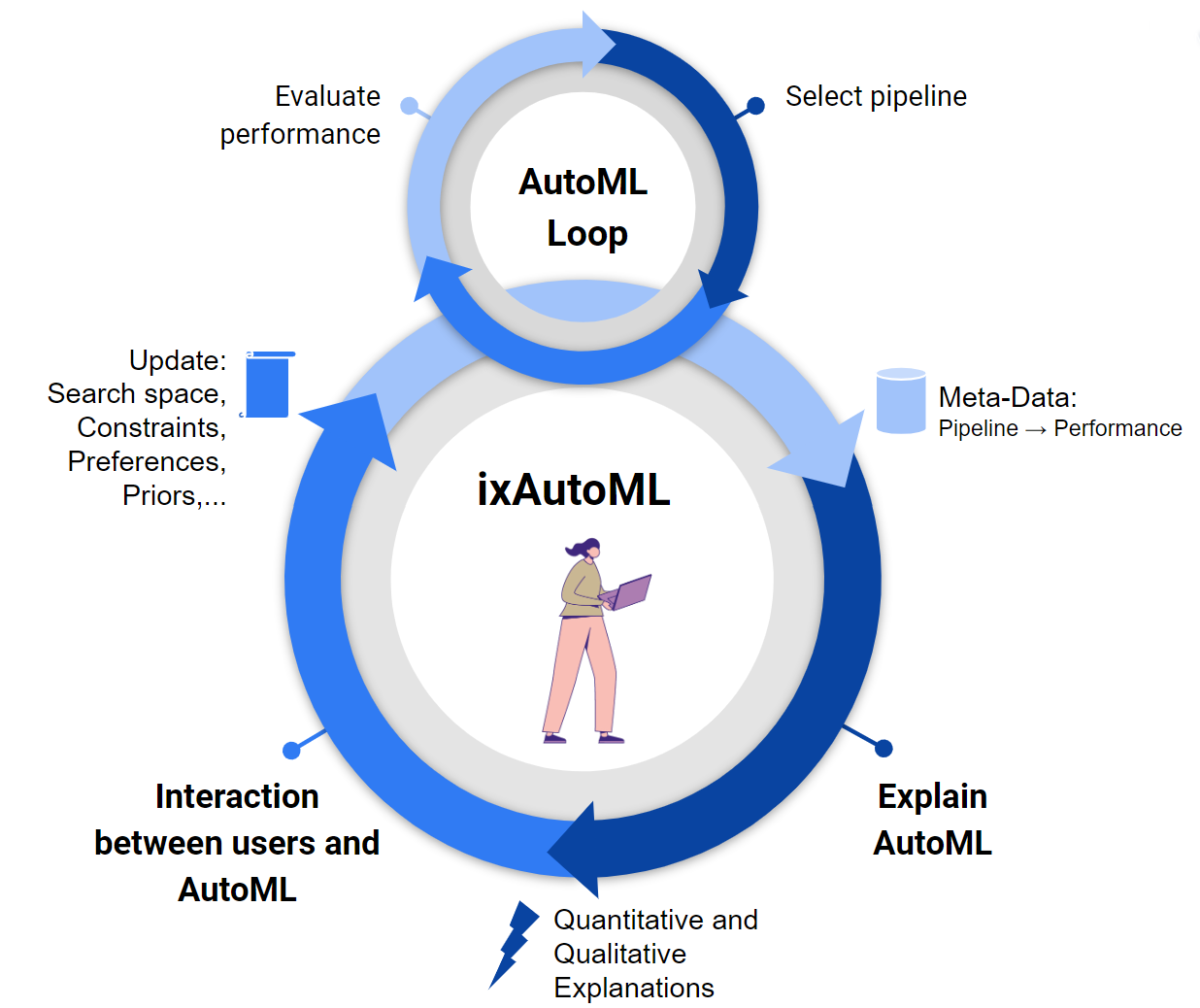 Evaluate performance

Select pipeline

AutoML Loop

Update:
Search space,
Constraints,
Preferences,
Priors,...

Meta-Data:
Pipeline → Performance

ixAutoML

Interaction between users and AutoML

Explain AutoML

Quantitative and Qualitative Explanations